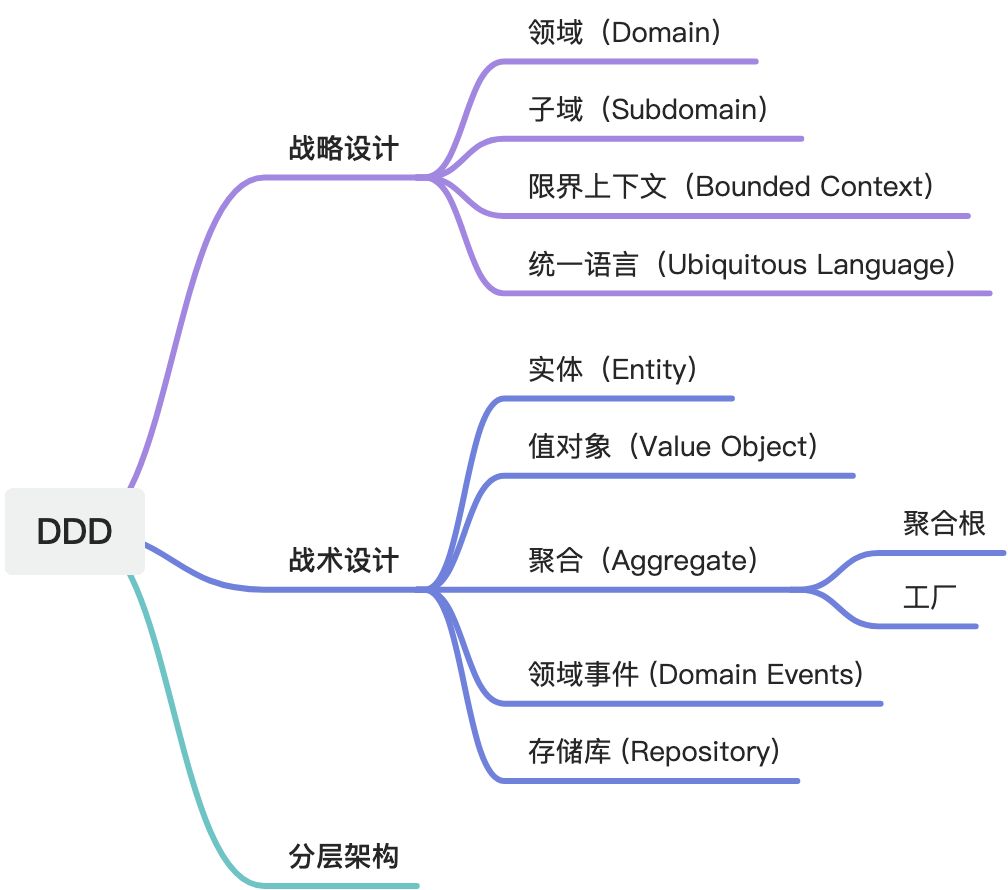 DDD

战略设计

领域（Domain）

子域（Subdomain）

限界上下文（Bounded Context）

统一语言（Ubiquitous Language）

战术设计

实体（Entity）

值对象（Value Object）

聚合（Aggregate）

聚合根

工厂

领域事件 (Domain Events)

存储库 (Repository)

分层架构